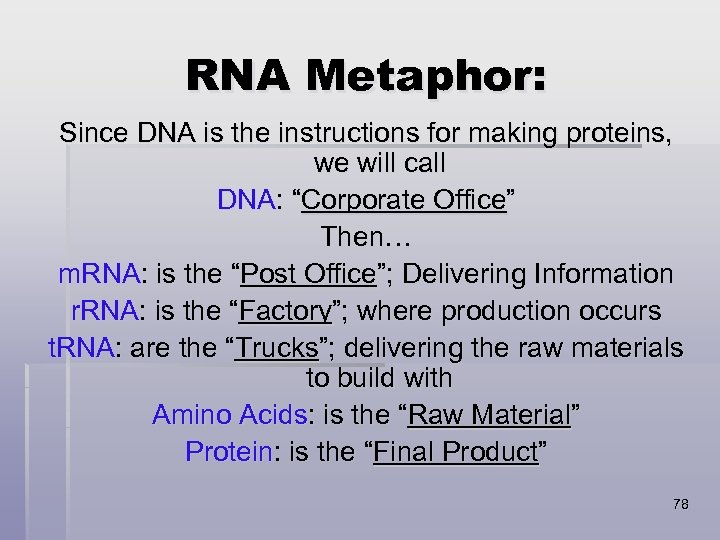 RNA Metaphor:

Since DNA is the instructions for making proteins, we will call

DNA: “Corporate Office”

Then…

mRNA: is the “Post Office”; Delivering Information

rRNA: is the “Factory”; where production occurs

tRNA: are the “Trucks”; delivering the raw materials to build with

Amino Acids: is the “Raw Material”

Protein: is the “Final Product”

78